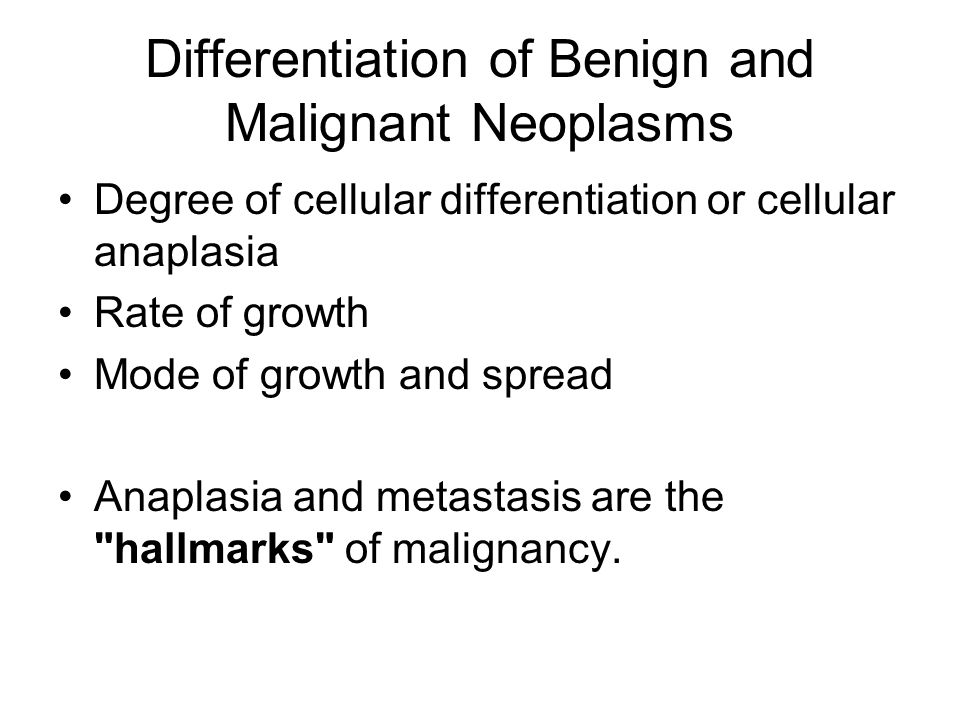 Differentiation of Benign and Malignant Neoplasms

• Degree of cellular differentiation or cellular anaplasia
• Rate of growth
• Mode of growth and spread

• Anaplasia and metastasis are the "hallmarks" of malignancy.